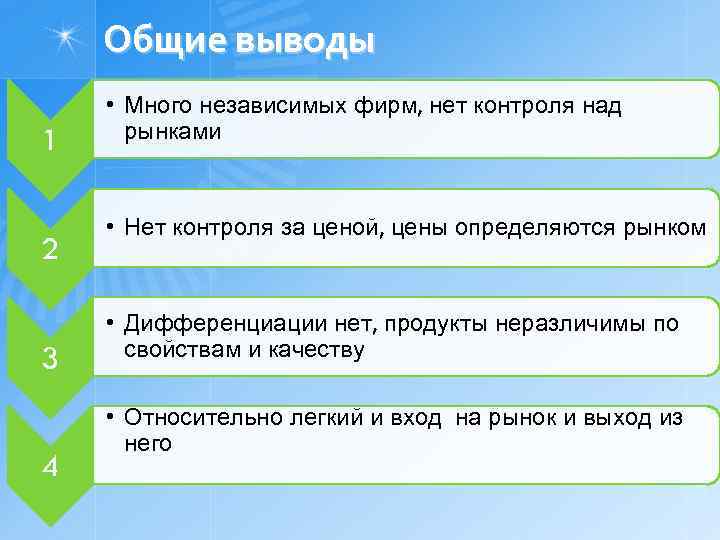 Общие выводы

1

• Много независимых фирм, нет контроля над рынками

2

• Нет контроля за ценой, цены определяются рынком

3

• Дифференциации нет, продукты неразличимы по свойствам и качеству

4

• Относительно легкий и вход  на рынок и выход из него